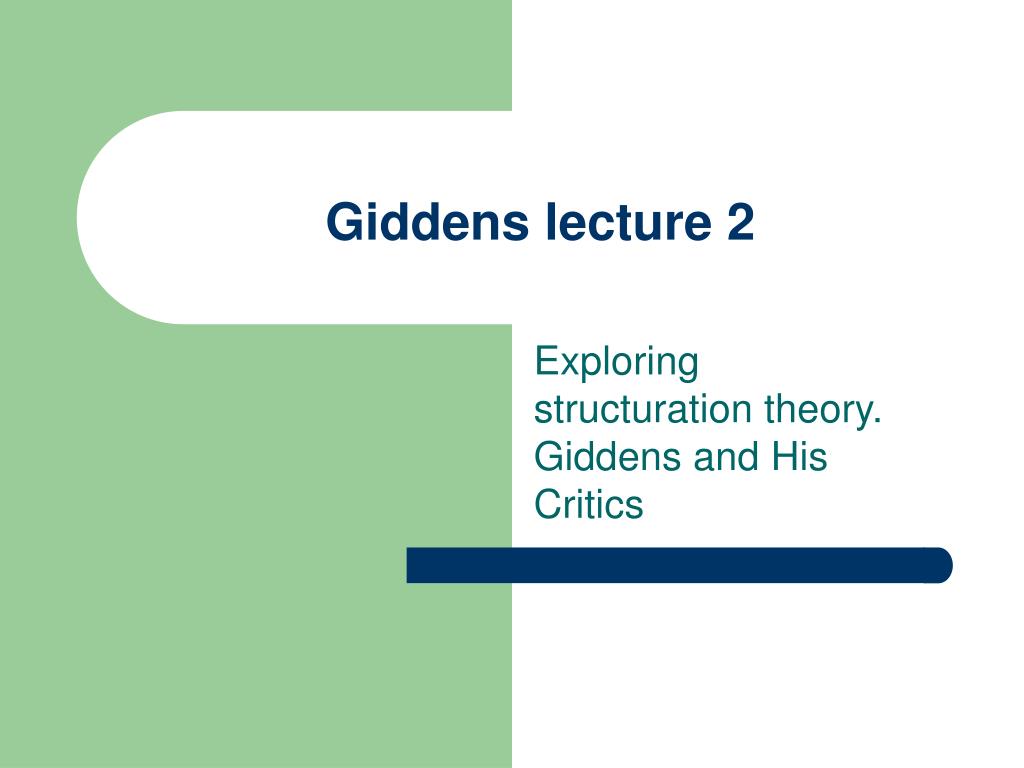 Giddens lecture 2

Exploring structuration theory. Giddens and His Critics